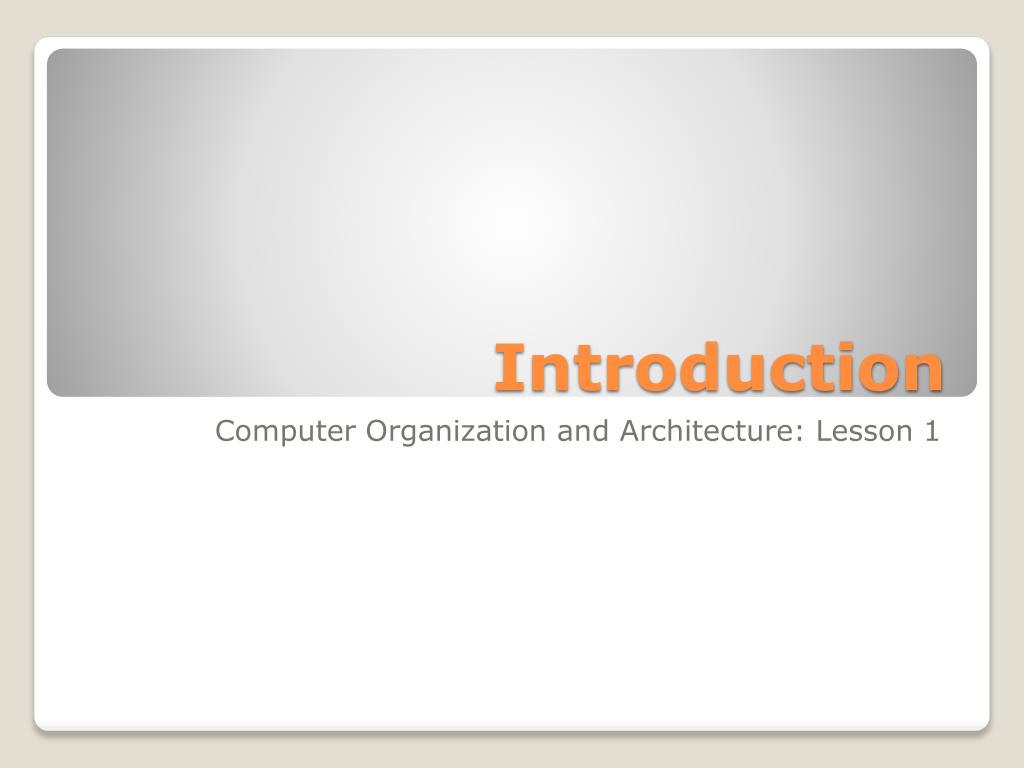 Introduction

Computer Organization and Architecture: Lesson 1